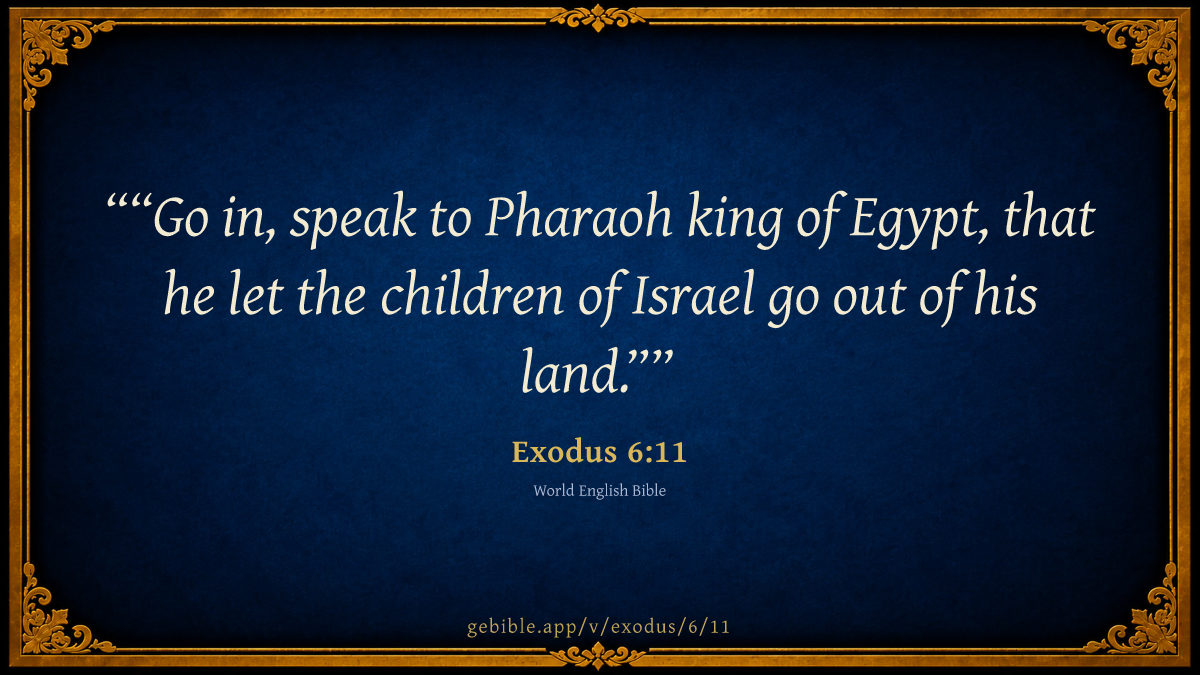 ““Go in, speak to Pharaoh king of Egypt, that he let the children of Israel go out of his land.””

Exodus 6:11

World English Bible

gebible.app/v/exodus/6/11